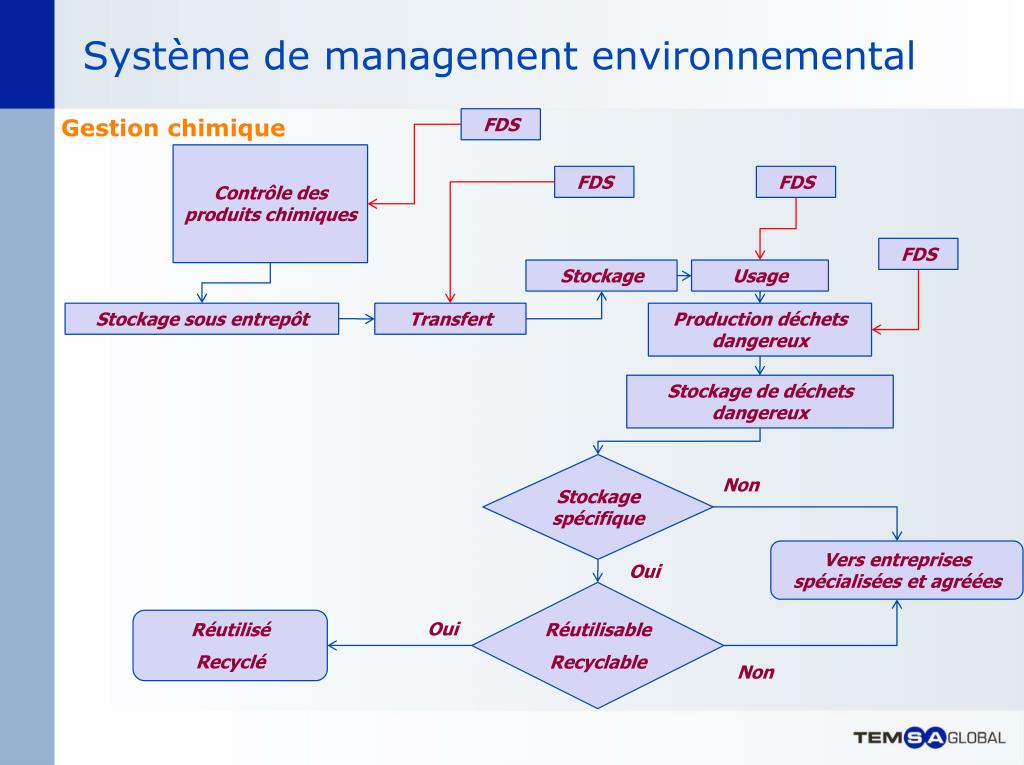 Système de management environnemental

Gestion chimique

FDS

Contrôle des produits chimiques

FDS

FDS

FDS

Stockage

Usage

Stockage sous entrepôt

Transfert

Production déchets dangereux

Stockage de déchets dangereux

Stockage spécifique

Non

Vers entreprises spécialisées et agréées

Oui

Réutilisé

Recyclé

Oui

Réutilisable

Recyclable

Non

TEMSA GLOBAL